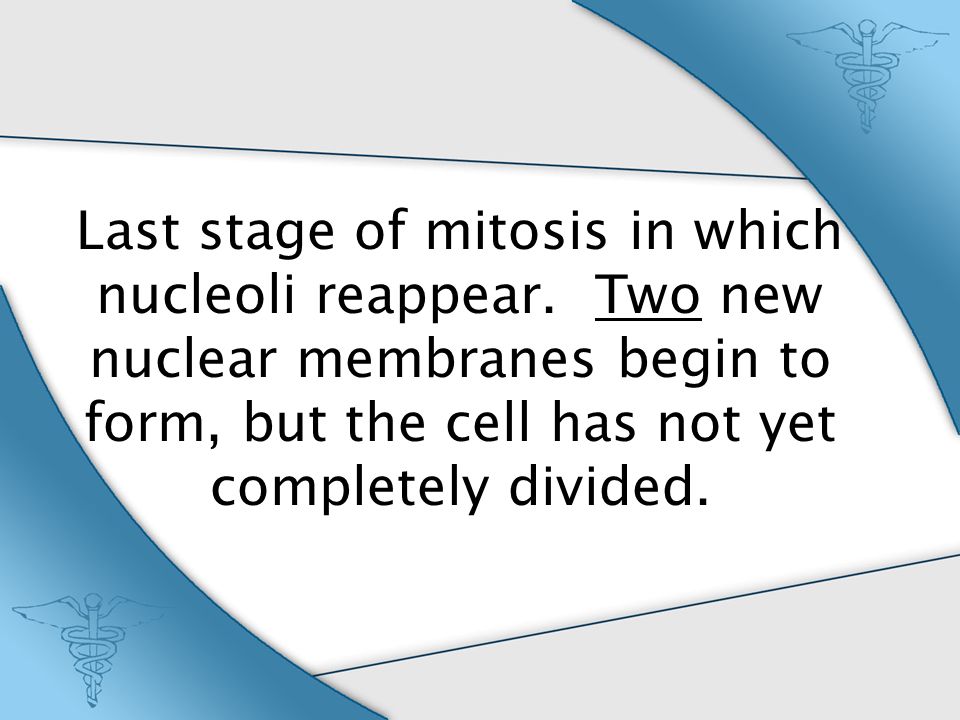 Last stage of mitosis in which nucleoli reappear. Two new nuclear membranes begin to form, but the cell has not yet completely divided.